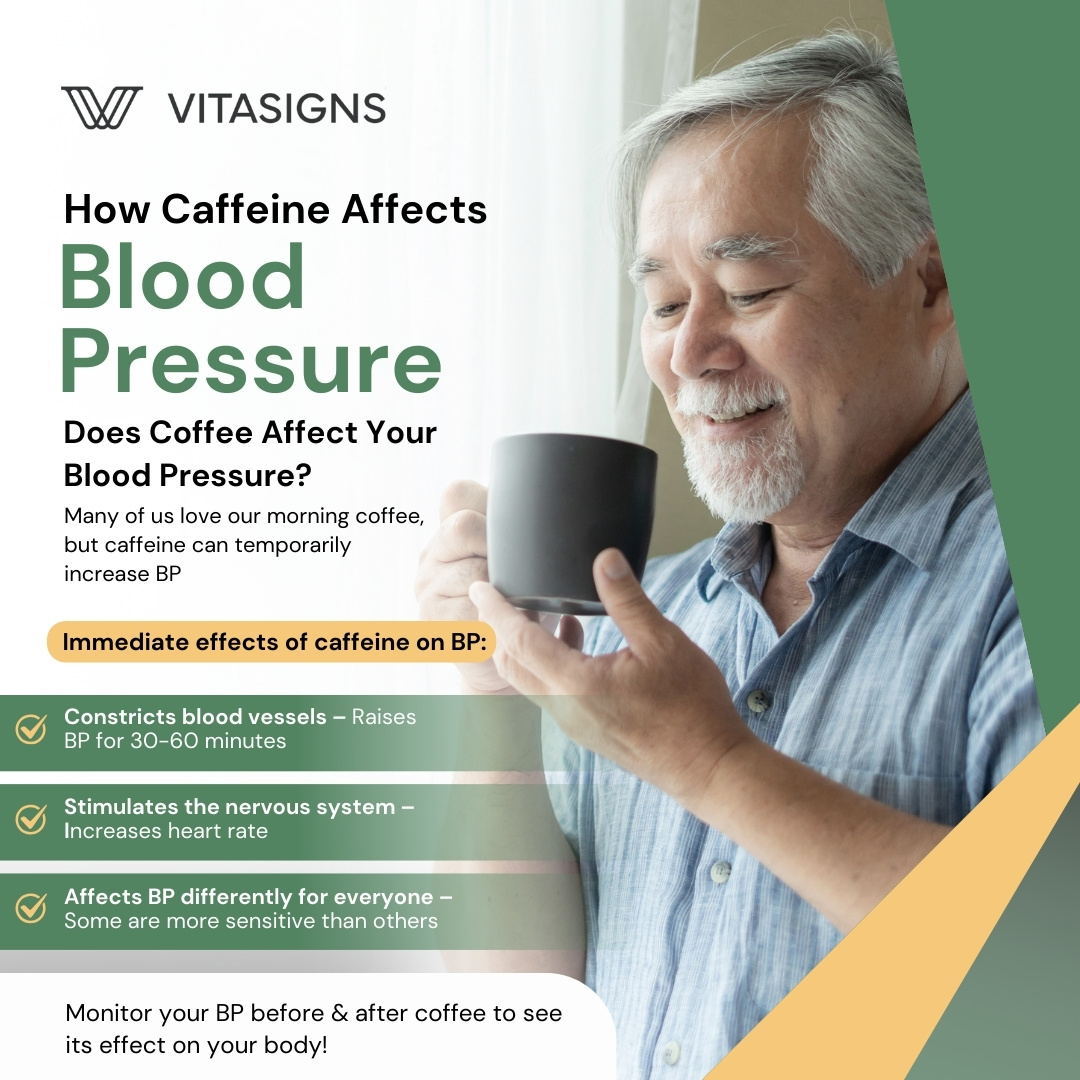 VITASIGNS

How Caffeine Affects
Blood Pressure

Does Coffee Affect Your Blood Pressure?

Many of us love our morning coffee, but caffeine can temporarily increase BP

Immediate effects of caffeine on BP:

Constricts blood vessels – Raises BP for 30-60 minutes

Stimulates the nervous system – Increases heart rate

Affects BP differently for everyone – Some are more sensitive than others

Monitor your BP before & after coffee to see its effect on your body!